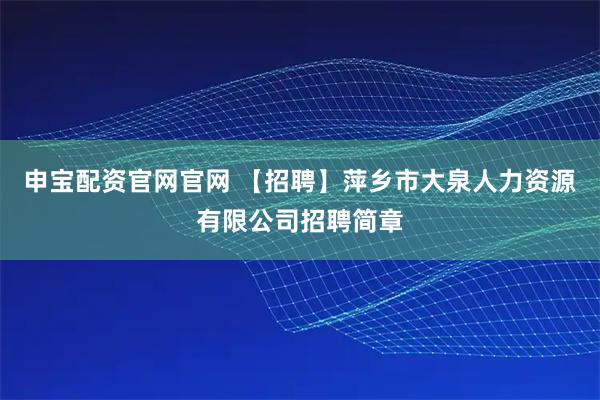 申宝配资官网官网 【招聘】萍乡市大泉人力资源有限公司招聘简章